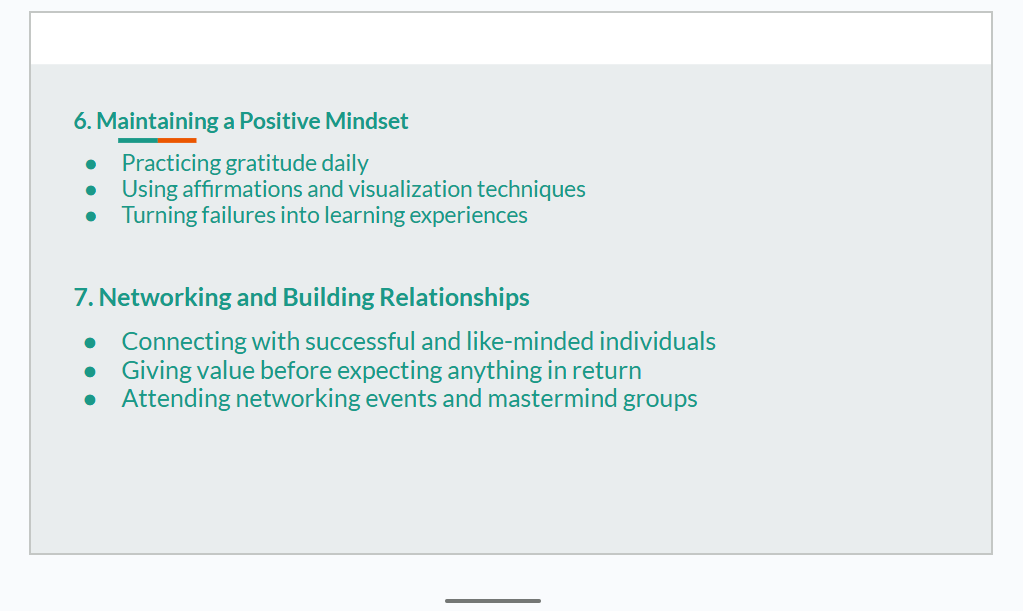 6. Maintaining a Positive Mindset

- Practicing gratitude daily
- Using affirmations and visualization techniques
- Turning failures into learning experiences

7. Networking and Building Relationships

- Connecting with successful and like-minded individuals
- Giving value before expecting anything in return
- Attending networking events and mastermind groups